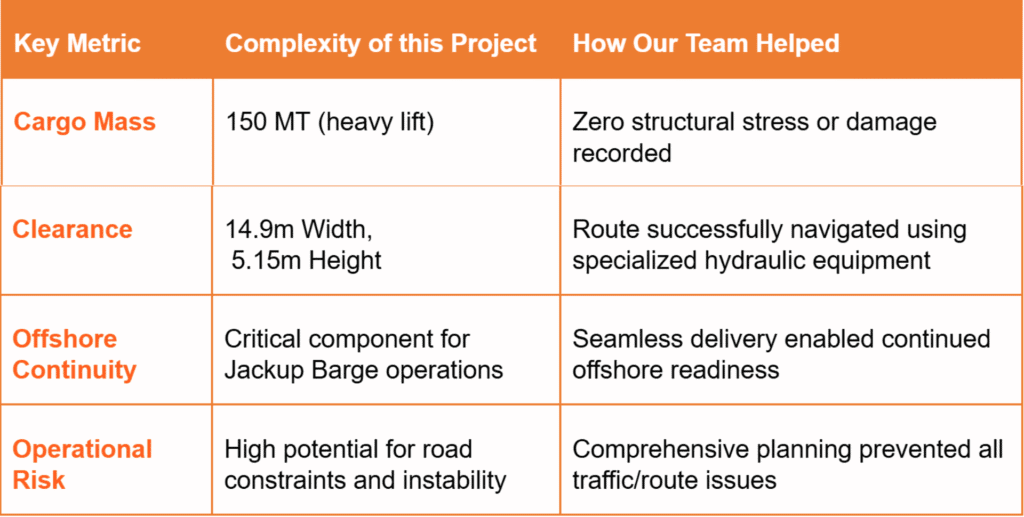 | Key Metric | Complexity of this Project | How Our Team Helped |
|---|---|---|
| Cargo Mass | 150 MT (heavy lift) | Zero structural stress or damage recorded |
| Clearance | 14.9m Width, 5.15m Height | Route successfully navigated using specialized hydraulic equipment |
| Offshore Continuity | Critical component for Jackup Barge operations | Seamless delivery enabled continued offshore readiness |
| Operational Risk | High potential for road constraints and instability | Comprehensive planning prevented all traffic/route issues |